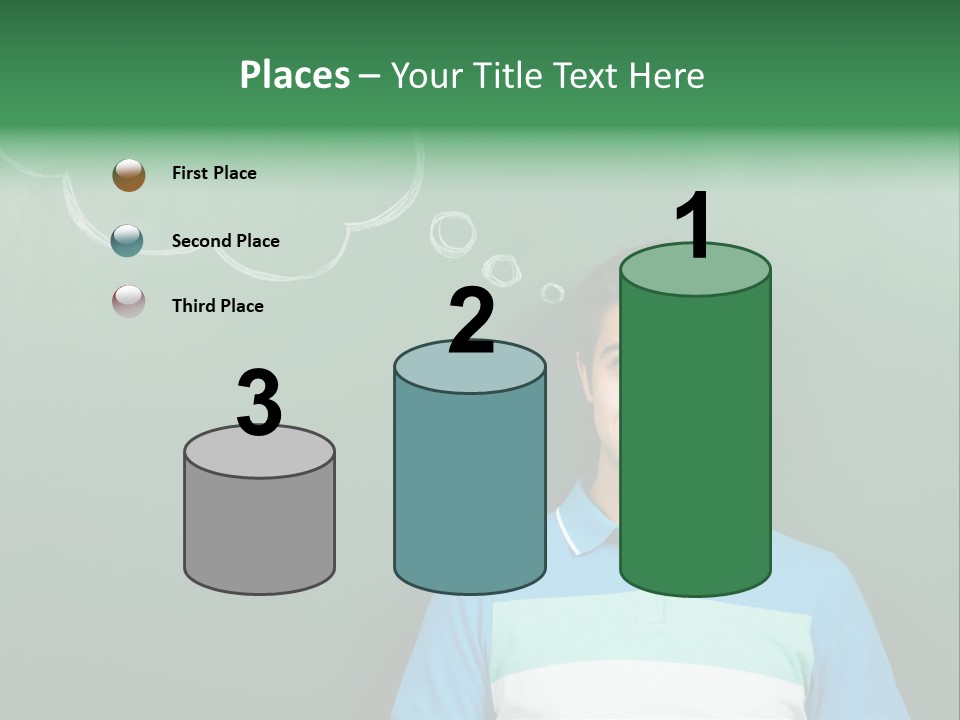 Places – Your Title Text Here

First Place

Second Place

Third Place

3

2

1